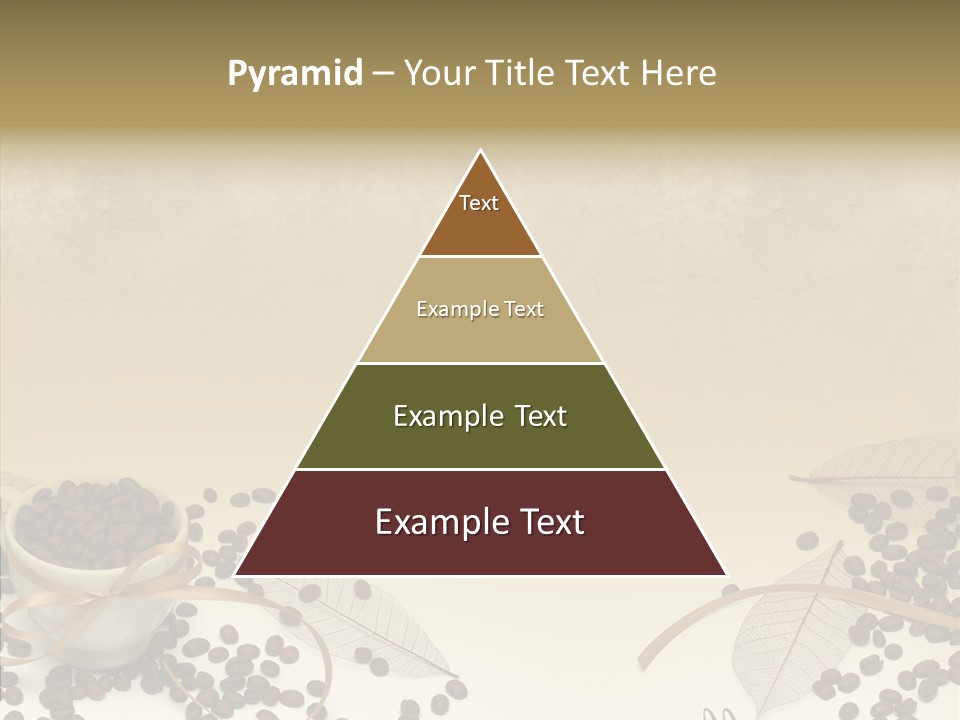 Pyramid – Your Title Text Here

Text

Example Text

Example Text

Example Text